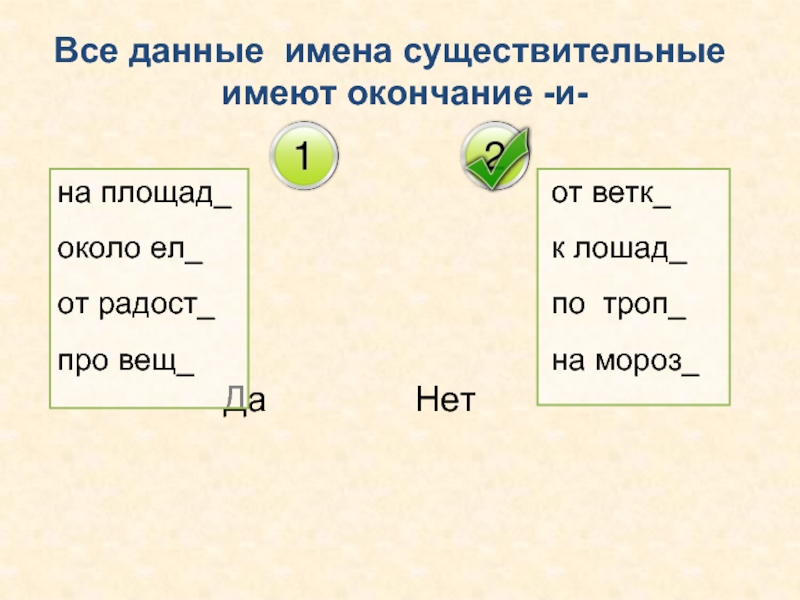 Все данные имена существительные имеют окончание -и-

1

2

на площад_

около ел_

от радост_

про вещ_

от ветк_

к лошад_

по троп_

на мороз_

Да

Нет